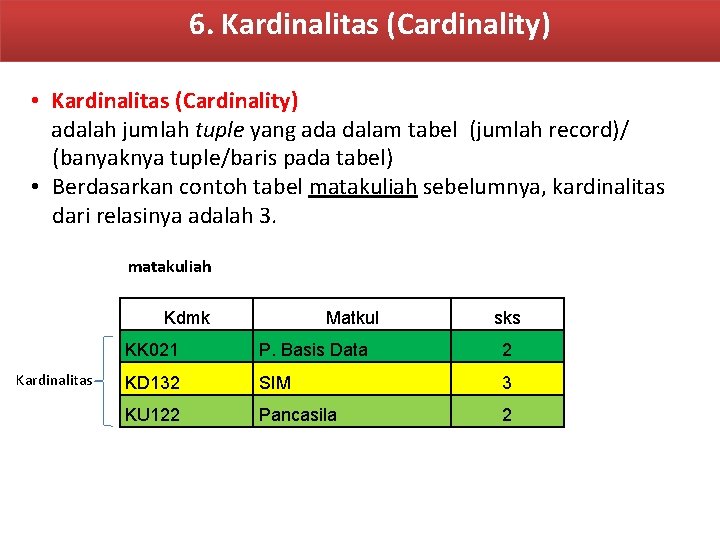 6. Kardinalitas (Cardinality)

• Kardinalitas (Cardinality)
adalah jumlah tuple yang ada dalam tabel (jumlah record)/ (banyaknya tuple/baris pada tabel)

• Berdasarkan contoh tabel matakuliah sebelumnya, kardinalitas dari relasinya adalah 3.

matakuliah

| Kdmk | Matkul | sks |
|---|---|---|
| KK021 | P. Basis Data | 2 |
| KD132 | SIM | 3 |
| KU122 | Pancasila | 2 |

Kardinalitas